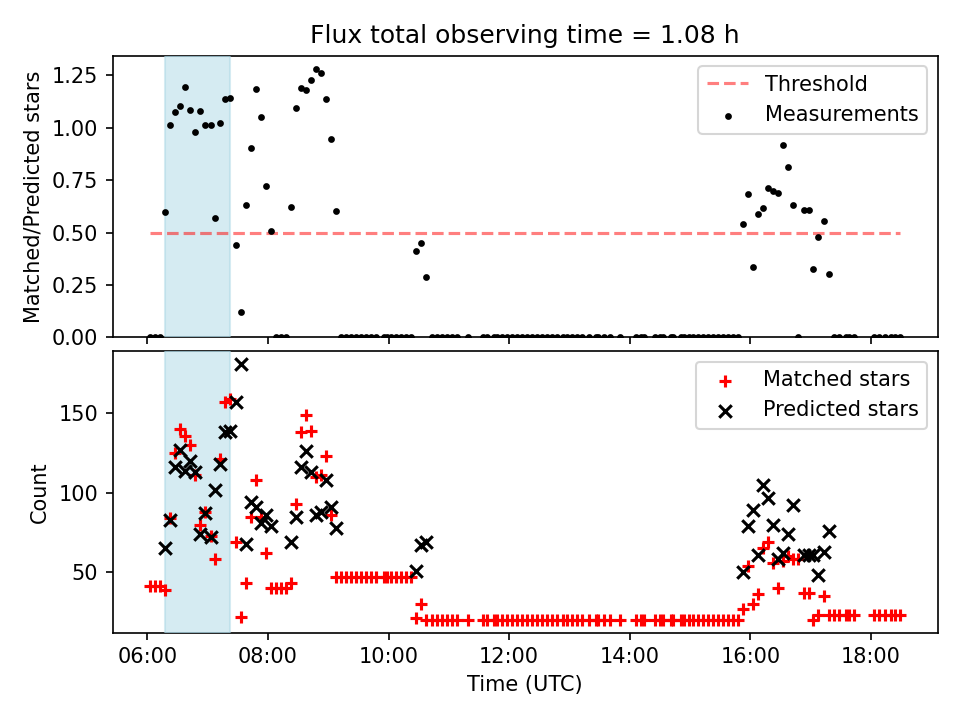 Flux total observing time = 1.08 h

Matched/Predicted stars

1.25
1.00
0.75
0.50
0.25
0.00

Threshold
Measurements

Count

150
100
50

Matched stars
Predicted stars

06:00 08:00 10:00 12:00 14:00 16:00 18:00

Time (UTC)